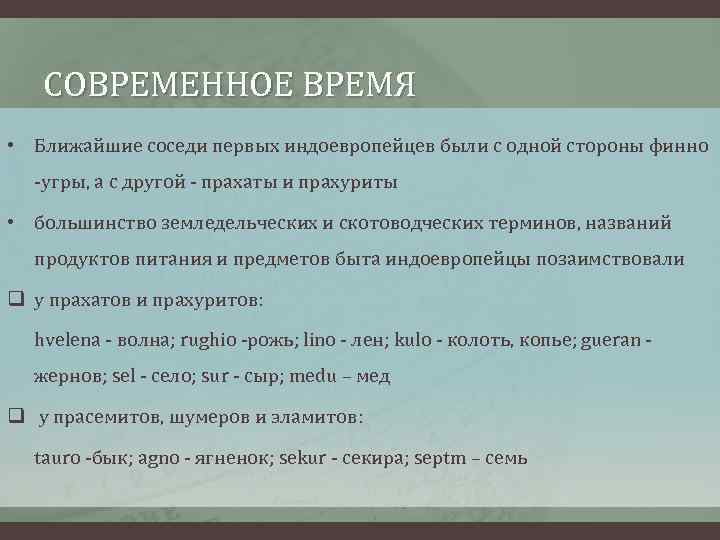 СОВРЕМЕННОЕ ВРЕМЯ

• Ближайшие соседи первых индоевропейцев были с одной стороны финно -угры, а с другой - прахаты и прахуриты

• большинство земледельческих и скотоводческих терминов, названий продуктов питания и предметов быта индоевропейцы позаимствовали

❑ у прахатов и прахуритов:

hvelena - волна; rughio -рожь; lino - лен; kulo - колоть, копье; gueran - жернов; sel - село; sur - сыр; medu – мед

❑ у прасемитов, шумеров и эламитов:

tauro -бык; agno - ягненок; sekur - секира; septm – семь